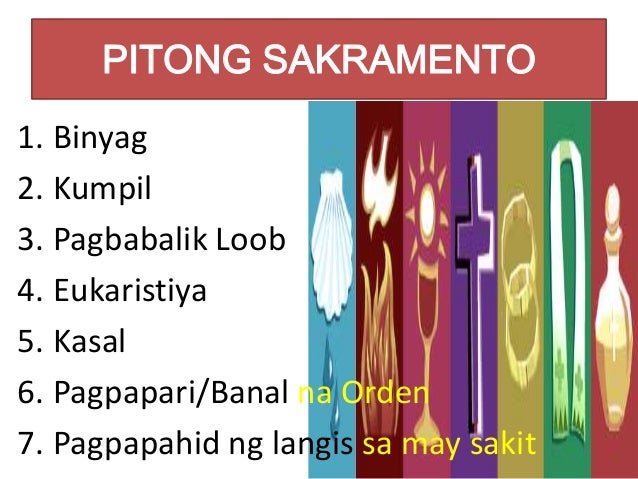 PITONG SAKRAMENTO

1. Binyag
2. Kumpil
3. Pagbabalik Loob
4. Eukaristiya
5. Kasal
6. Pagpapari/Banal na Orden
7. Pagpapahid ng langis sa may sakit